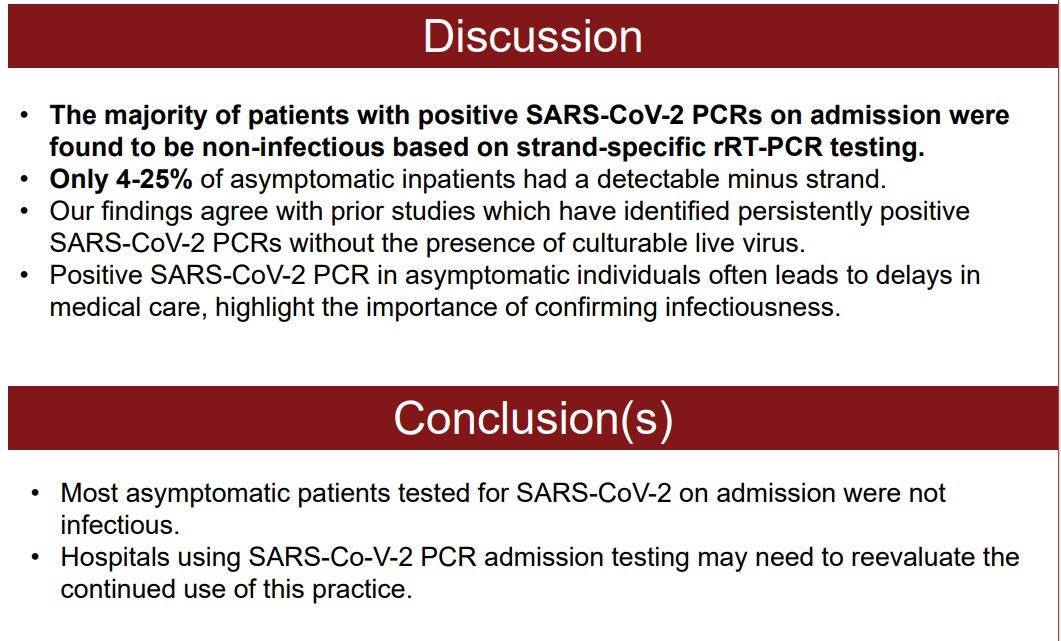 Discussion

• The majority of patients with positive SARS-CoV-2 PCRs on admission were found to be non-infectious based on strand-specific rRT-PCR testing.
• Only 4-25% of asymptomatic inpatients had a detectable minus strand.
• Our findings agree with prior studies which have identified persistently positive SARS-CoV-2 PCRs without the presence of culturable live virus.
• Positive SARS-CoV-2 PCR in asymptomatic individuals often leads to delays in medical care, highlight the importance of confirming infectiousness.

Conclusion(s)

• Most asymptomatic patients tested for SARS-CoV-2 on admission were not infectious.
• Hospitals using SARS-Co-V-2 PCR admission testing may need to reevaluate the continued use of this practice.